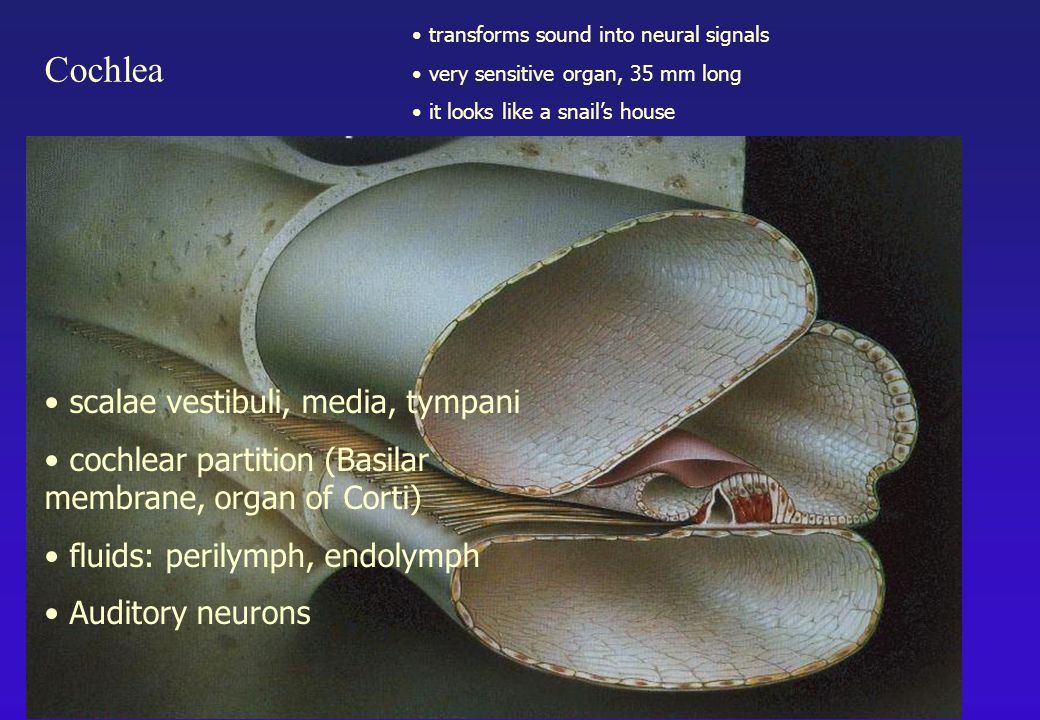 Cochlea

• transforms sound into neural signals
• very sensitive organ, 35 mm long
• it looks like a snail's house

• scalae vestibuli, media, tympani
• cochlear partition (Basilar membrane, organ of Corti)
• fluids: perilymph, endolymph
• Auditory neurons